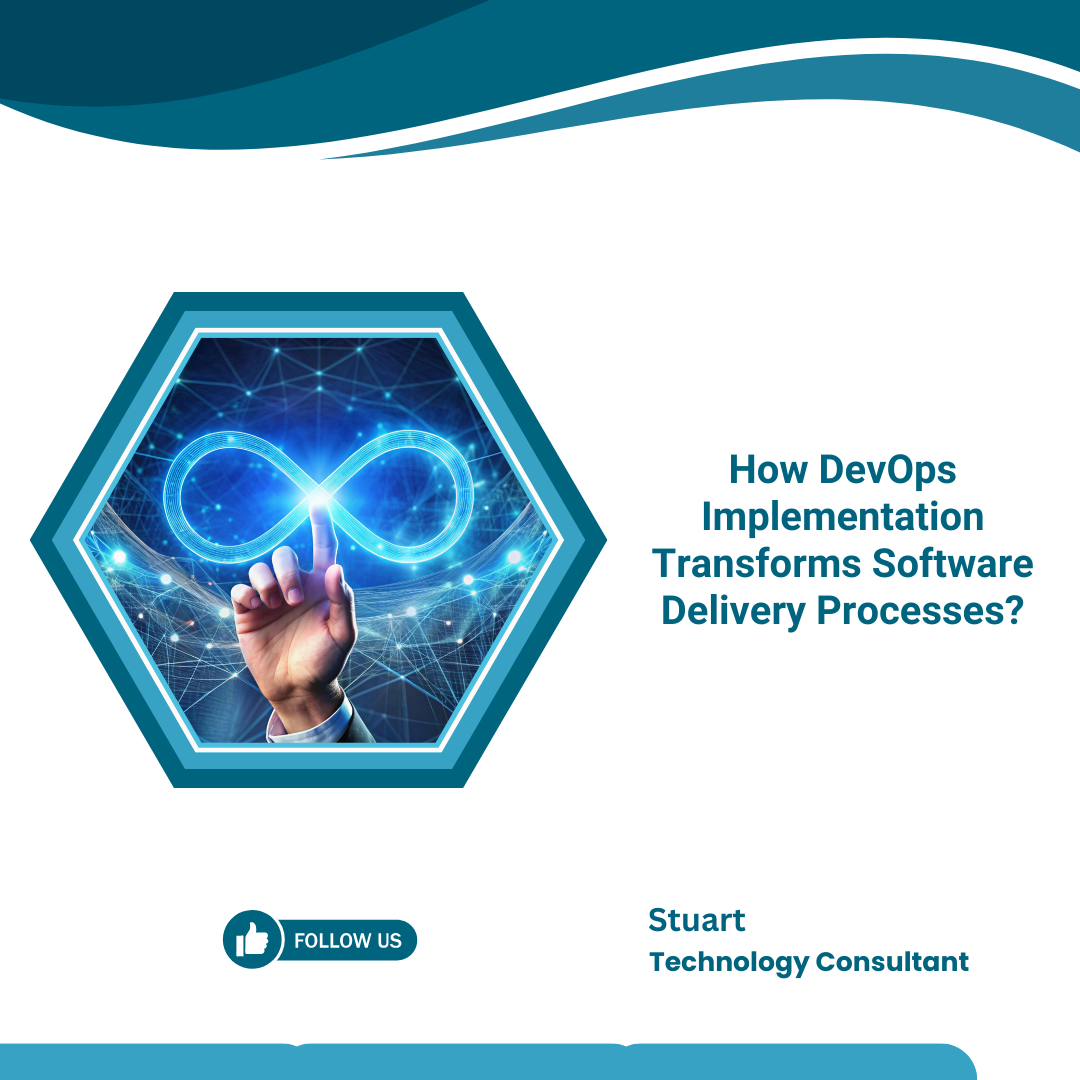 How DevOps Implementation Transforms Software Delivery Processes?

FOLLOW US

Stuart
Technology Consultant